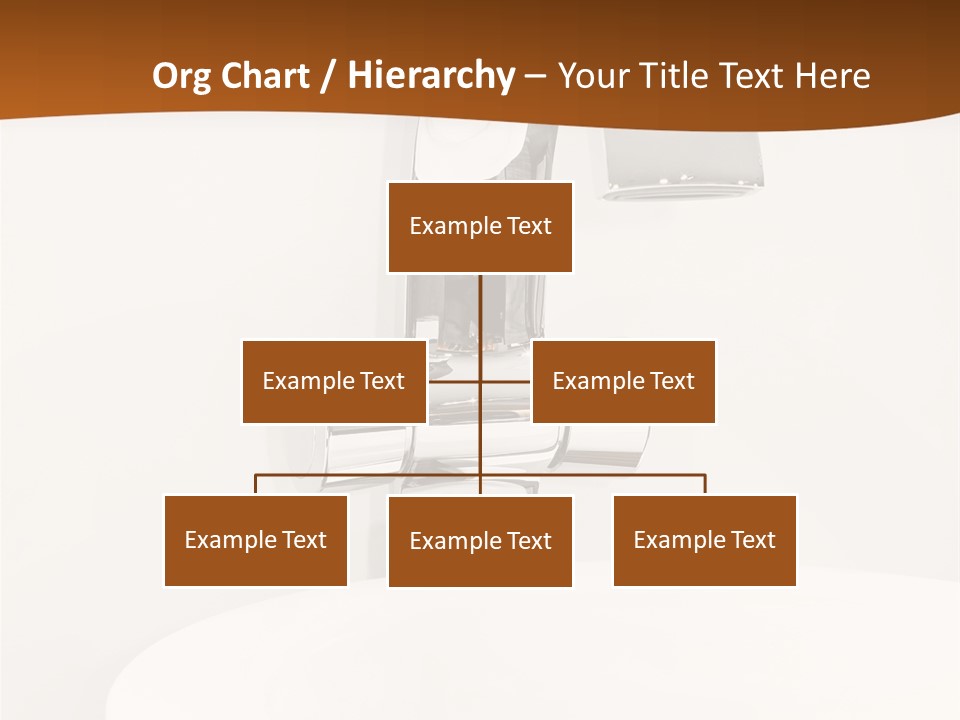 Org Chart / Hierarchy – Your Title Text Here

Example Text

Example Text

Example Text

Example Text

Example Text

Example Text